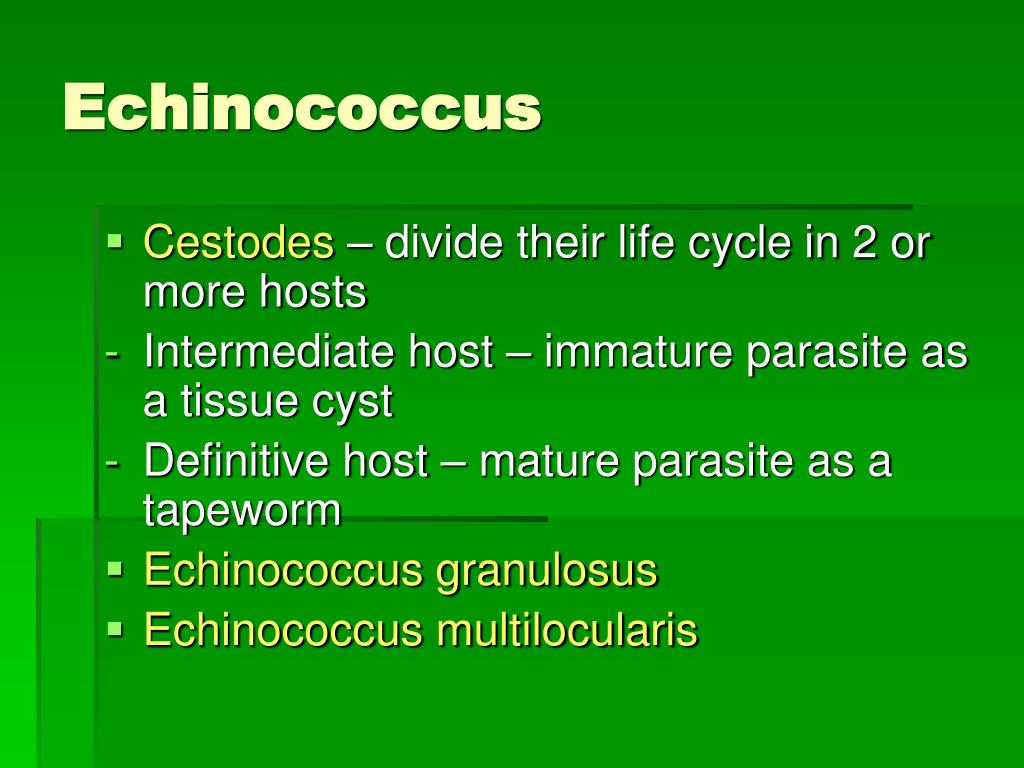 Echinococcus

▪ Cestodes – divide their life cycle in 2 or more hosts
- Intermediate host – immature parasite as a tissue cyst
- Definitive host – mature parasite as a tapeworm
▪ Echinococcus granulosus
▪ Echinococcus multilocularis